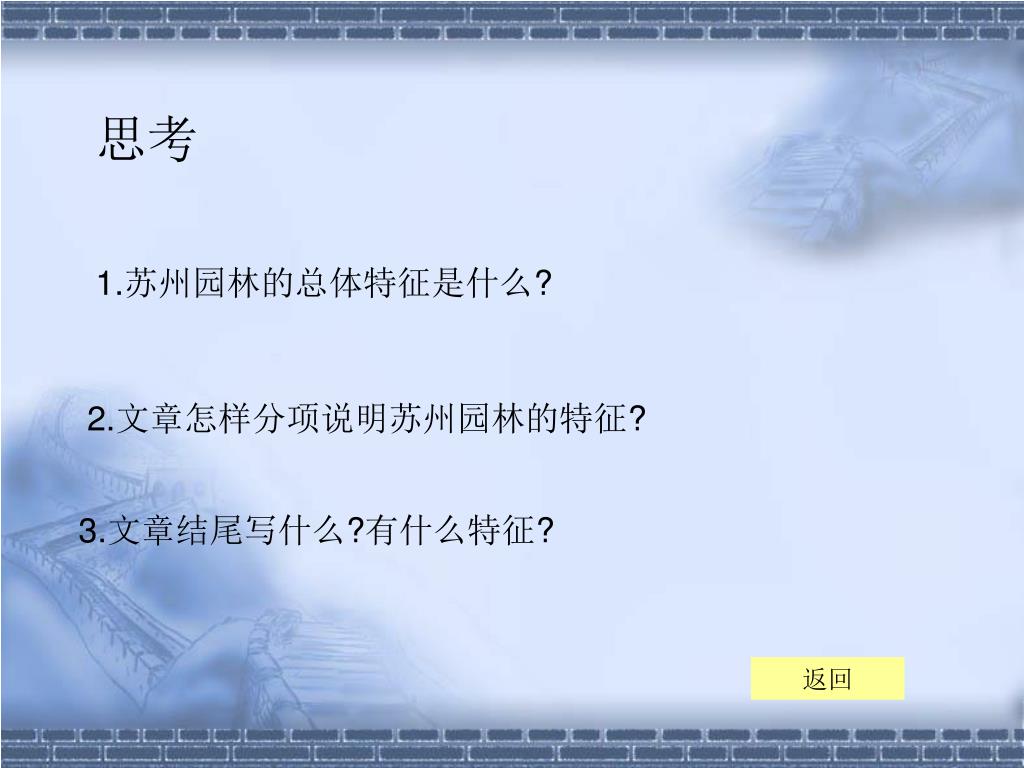 思考

1.苏州园林的总体特征是什么?

2.文章怎样分项说明苏州园林的特征?

3.文章结尾写什么?有什么特征?

返回